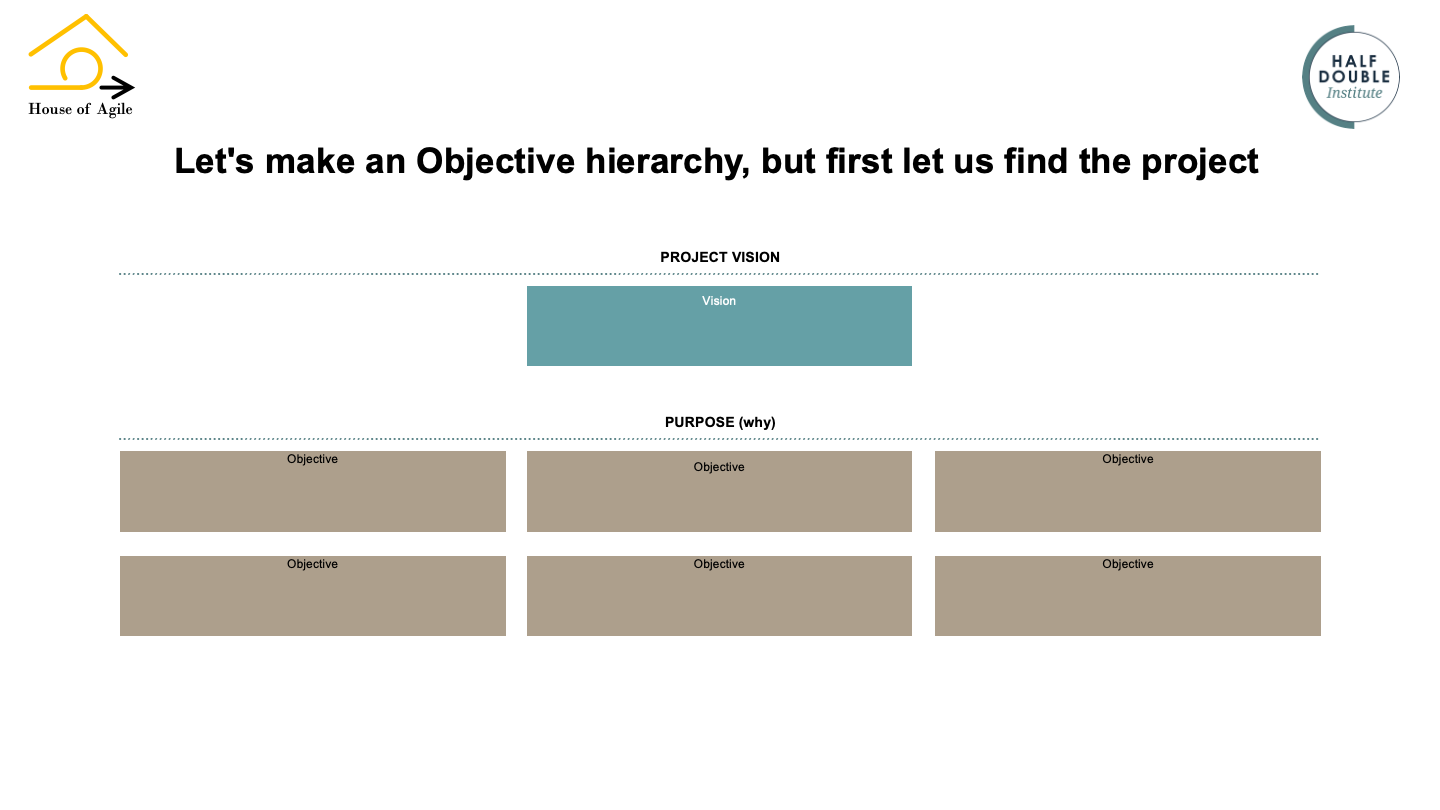 House of Agile

HALF DOUBLE Institute

Let's make an Objective hierarchy, but first let us find the project

PROJECT VISION

Vision

PURPOSE (why)

Objective

Objective

Objective

Objective

Objective

Objective